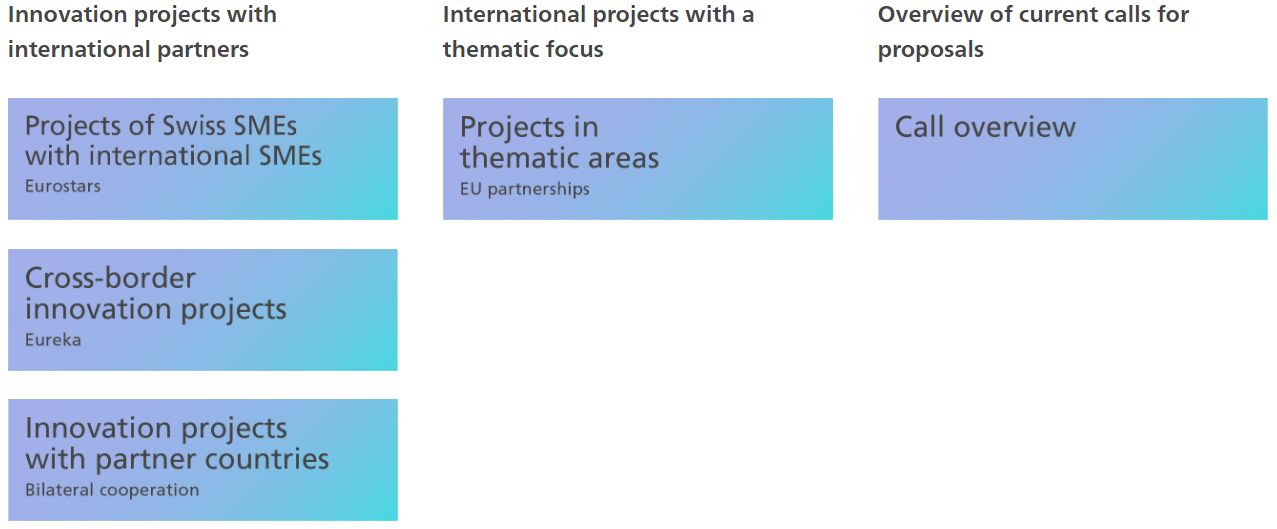 Innovation projects with international partners

Projects of Swiss SMEs with international SMEs
Eurostars

Cross-border innovation projects
Eureka

Innovation projects with partner countries
Bilateral cooperation

International projects with a thematic focus

Projects in thematic areas
EU partnerships

Overview of current calls for proposals

Call overview